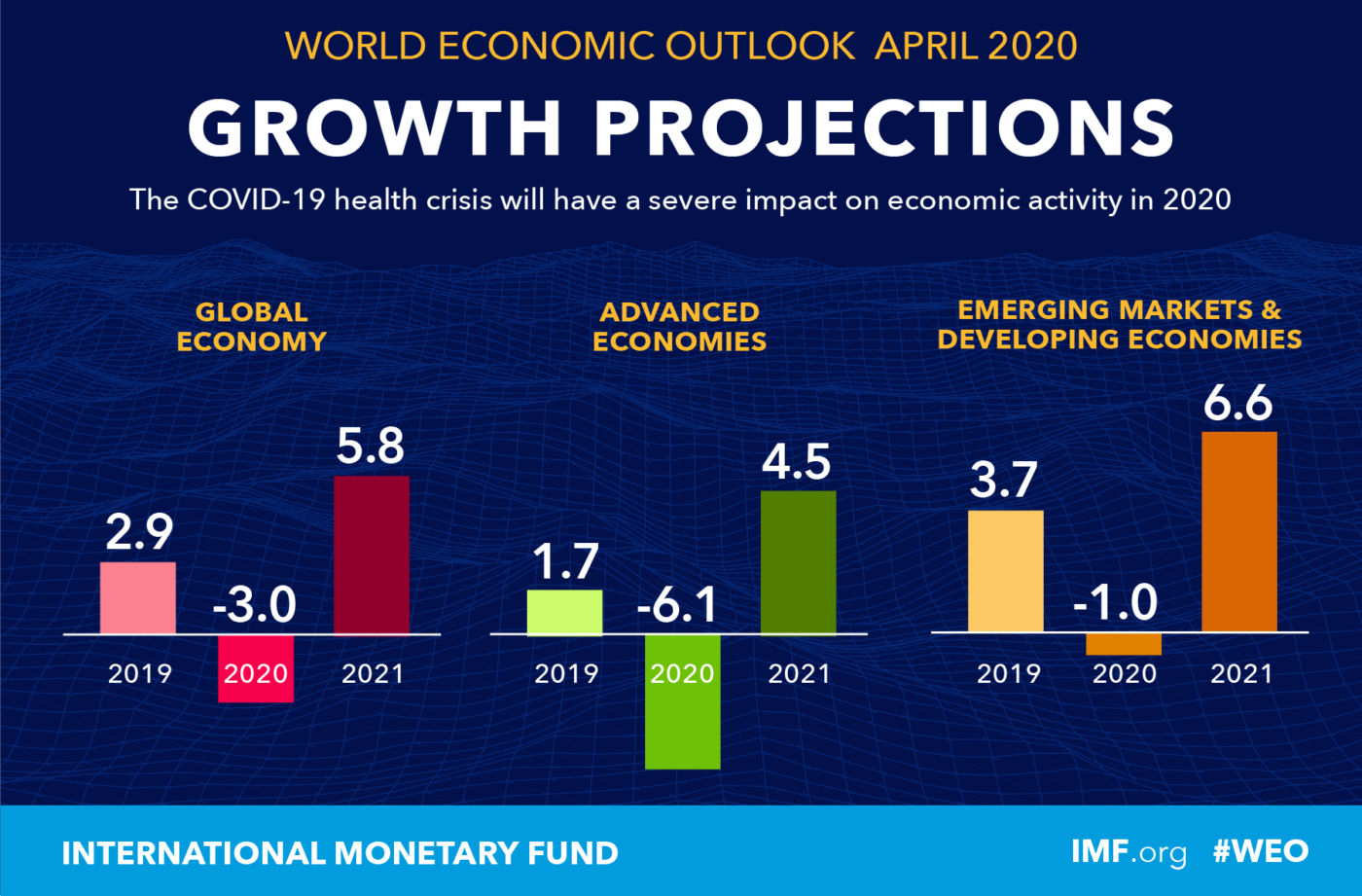 WORLD ECONOMIC OUTLOOK APRIL 2020

GROWTH PROJECTIONS

The COVID-19 health crisis will have a severe impact on economic activity in 2020

GLOBAL ECONOMY

2.9
-3.0
5.8
2019
2020
2021

ADVANCED ECONOMIES

1.7
-6.1
4.5
2019
2020
2021

EMERGING MARKETS & DEVELOPING ECONOMIES

3.7
-1.0
6.6
2019
2020
2021

INTERNATIONAL MONETARY FUND

IMF.org #WEO